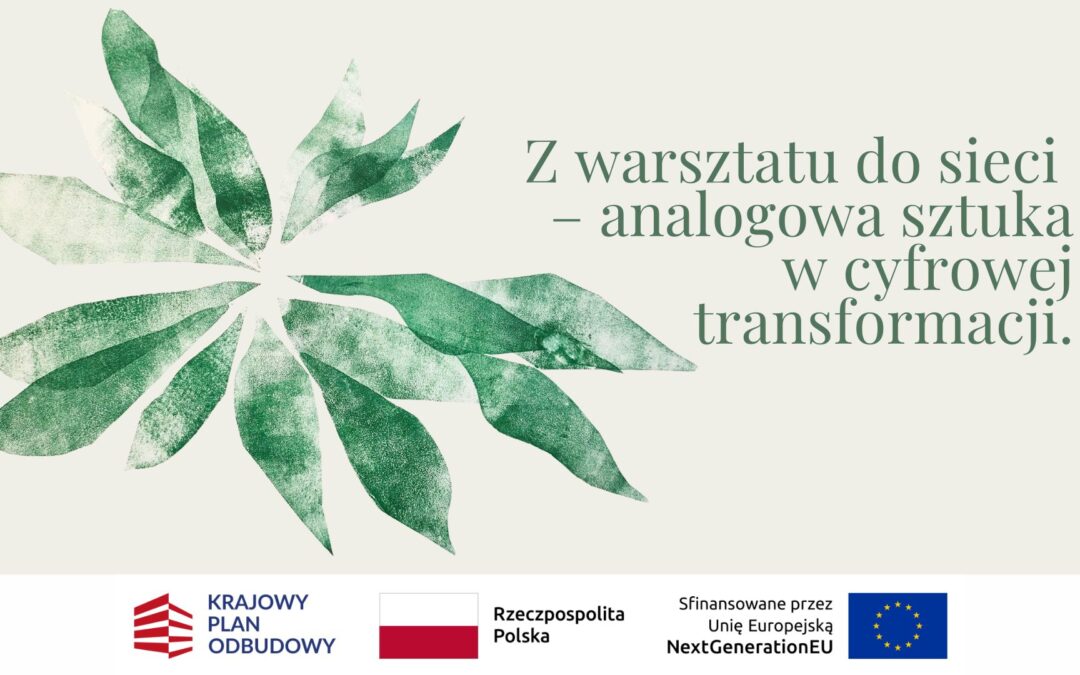 Z warsztatu do sieci – analogowa sztuka w cyfrowej transformacji.

KRAJOWY PLAN ODBUDOWY

Rzeczpospolita Polska

Sfinansowane przez Unię Europejską NextGenerationEU